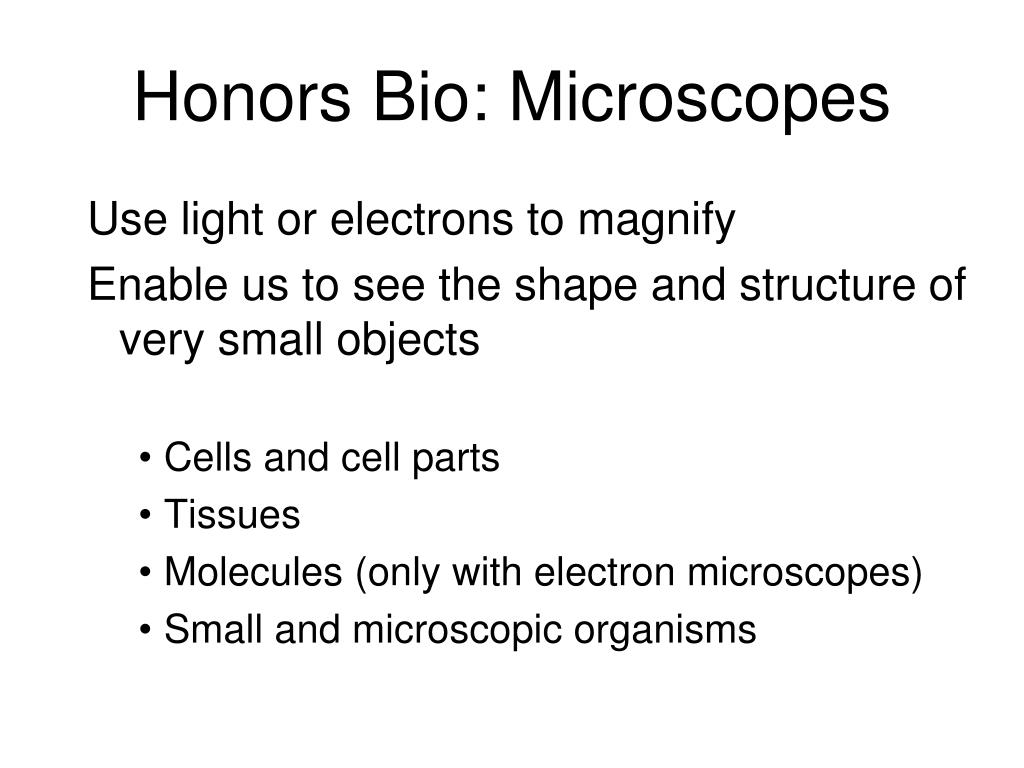 Honors Bio: Microscopes

Use light or electrons to magnify

Enable us to see the shape and structure of very small objects

• Cells and cell parts
• Tissues
• Molecules (only with electron microscopes)
• Small and microscopic organisms